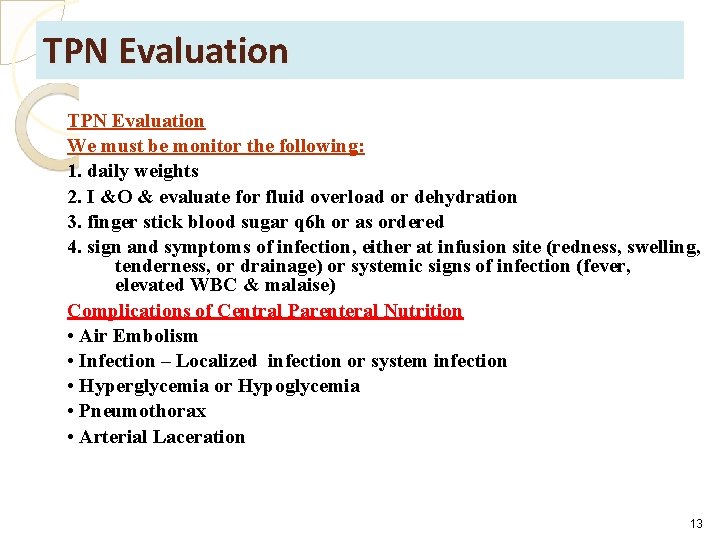 TPN Evaluation

TPN Evaluation

We must be monitor the following:

1. daily weights

2. I &O & evaluate for fluid overload or dehydration

3. finger stick blood sugar q6h or as ordered

4. sign and symptoms of infection, either at infusion site (redness, swelling, tenderness, or drainage) or systemic signs of infection (fever, elevated WBC & malaise)

Complications of Central Parenteral Nutrition

• Air Embolism

• Infection – Localized infection or system infection

• Hyperglycemia or Hypoglycemia

• Pneumothorax

• Arterial Laceration

13